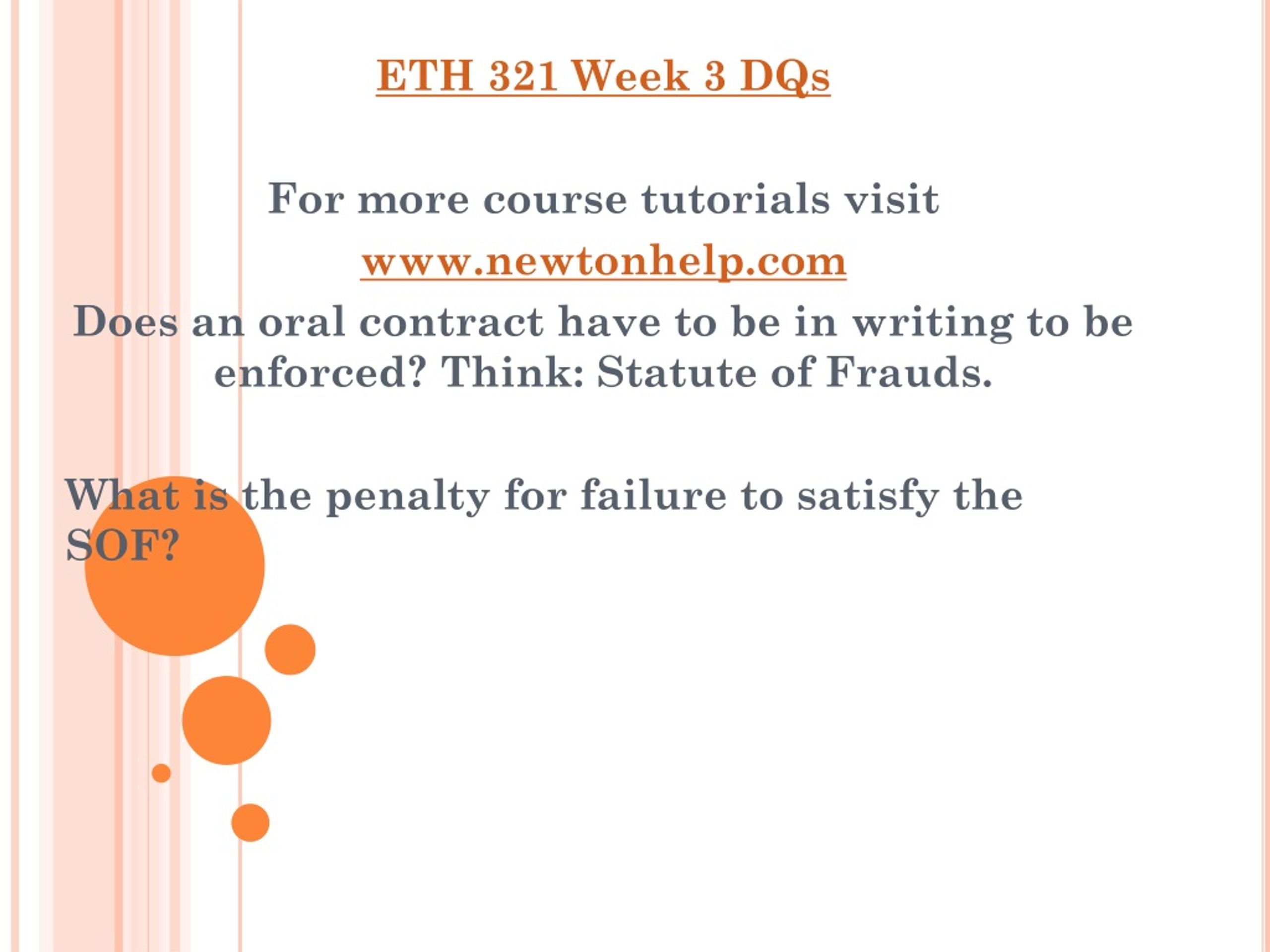 ETH 321 Week 3 DQs

For more course tutorials visit
www.newtonhelp.com
Does an oral contract have to be in writing to be enforced? Think: Statute of Frauds.

What is the penalty for failure to satisfy the SOF?